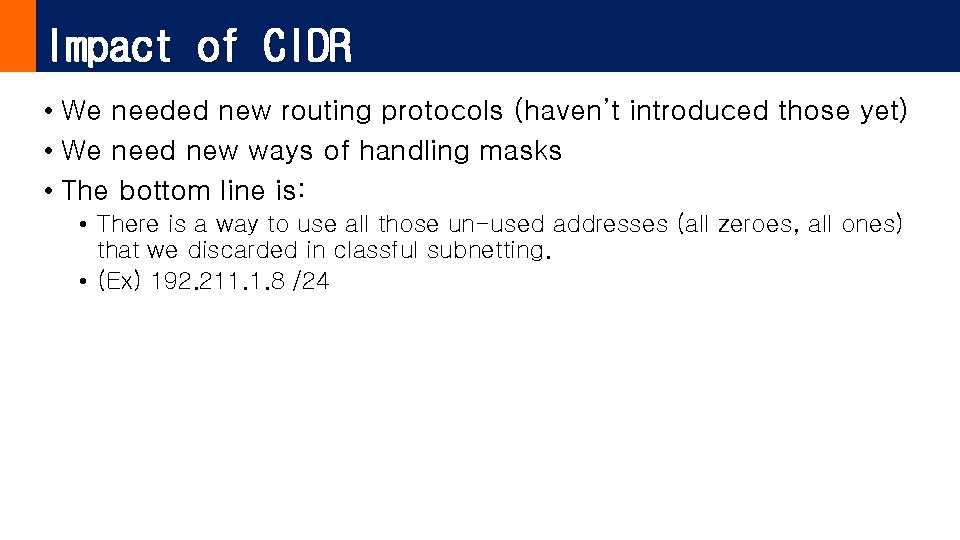 Impact of CIDR

• We needed new routing protocols (haven't introduced those yet)
• We need new ways of handling masks
• The bottom line is:
  • There is a way to use all those un-used addresses (all zeroes, all ones) that we discarded in classful subnetting.
  • (Ex) 192.211.1.8 /24